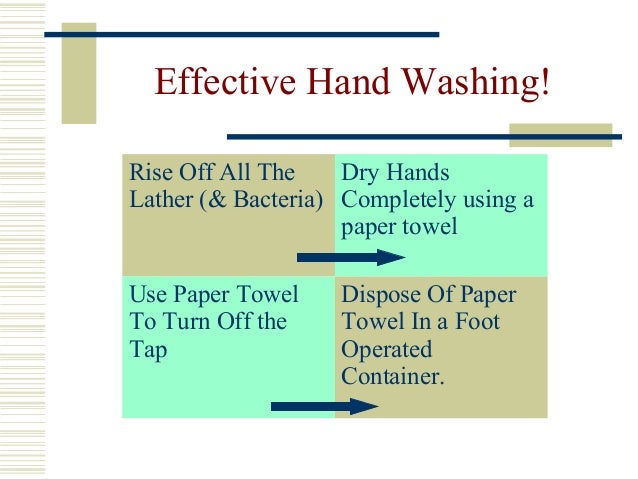 Effective Hand Washing!

| Rise Off All The Lather (& Bacteria) | Dry Hands Completely using a paper towel |
|---|---|
| Use Paper Towel To Turn Off the Tap | Dispose Of Paper Towel In a Foot Operated Container. |